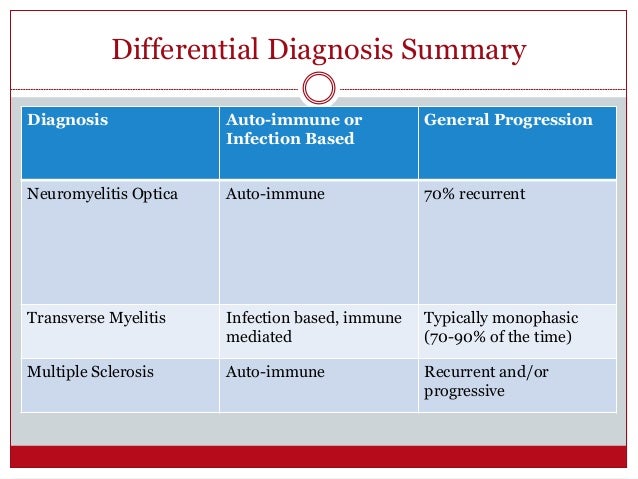 Differential Diagnosis Summary

| Diagnosis | Auto-immune or Infection Based | General Progression |
|---|---|---|
| Neuromyelitis Optica | Auto-immune | 70% recurrent |
| Transverse Myelitis | Infection based, immune mediated | Typically monophasic (70-90% of the time) |
| Multiple Sclerosis | Auto-immune | Recurrent and/or progressive |